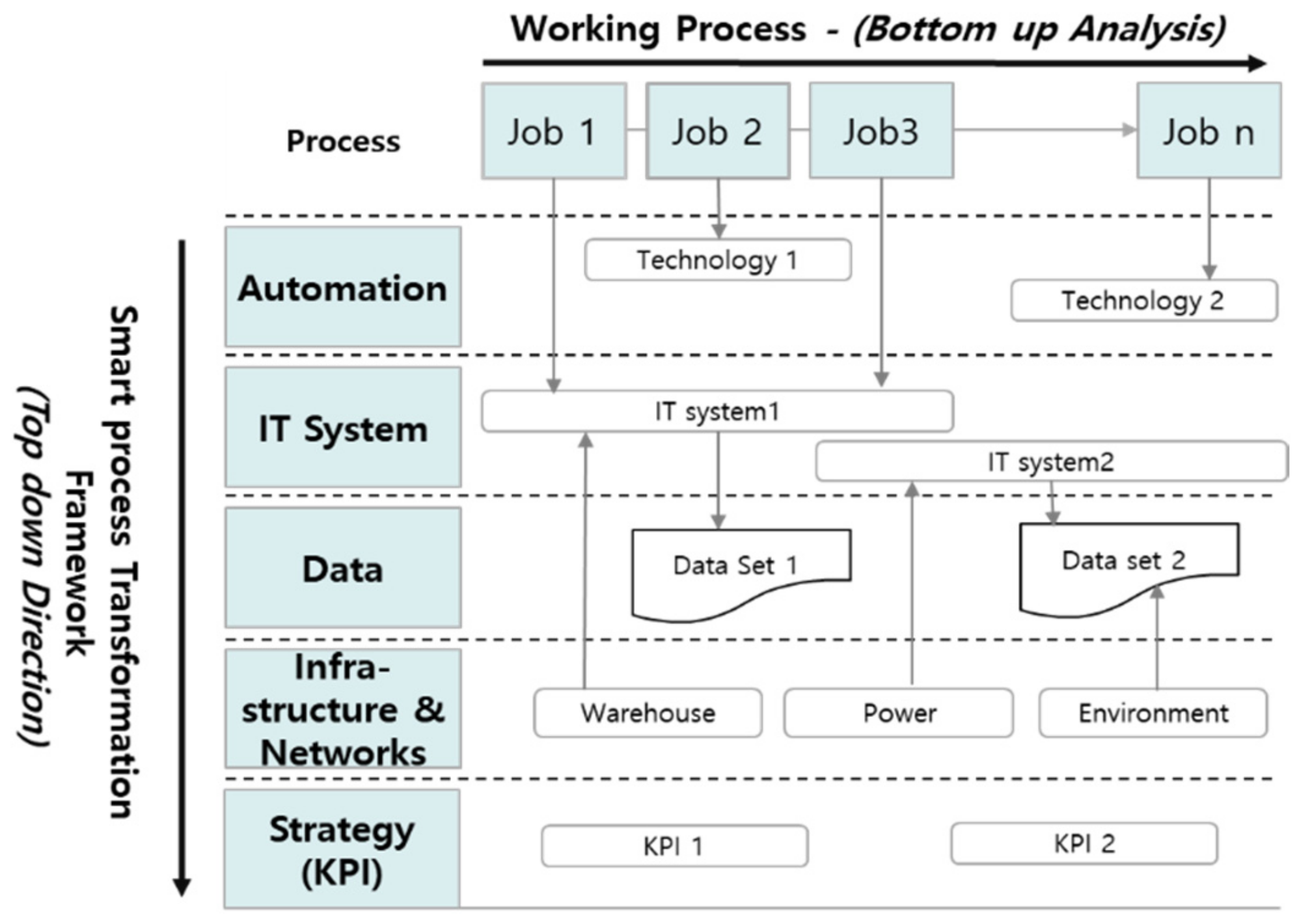 Working Process - (Bottom up Analysis)

Process
Job 1
Job 2
Job3
Job n

Smart process Transformation Framework
(Top down Direction)

Automation
Technology 1
Technology 2

IT System
IT system1
IT system2

Data
Data Set 1
Data set 2

Infra-structure & Networks
Warehouse
Power
Environment

Strategy (KPI)
KPI 1
KPI 2